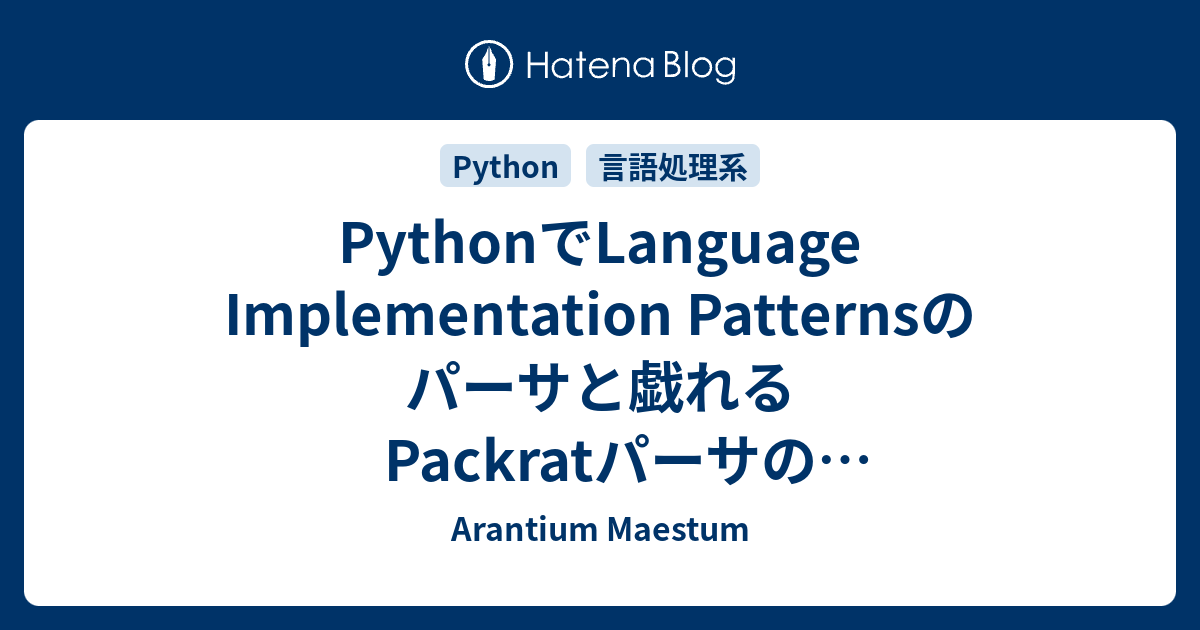 Hatena Blog

Python 言語処理系

PythonでLanguage Implementation Patternsのパーサと戯れる Packratパーサの…

Arantium Maestum